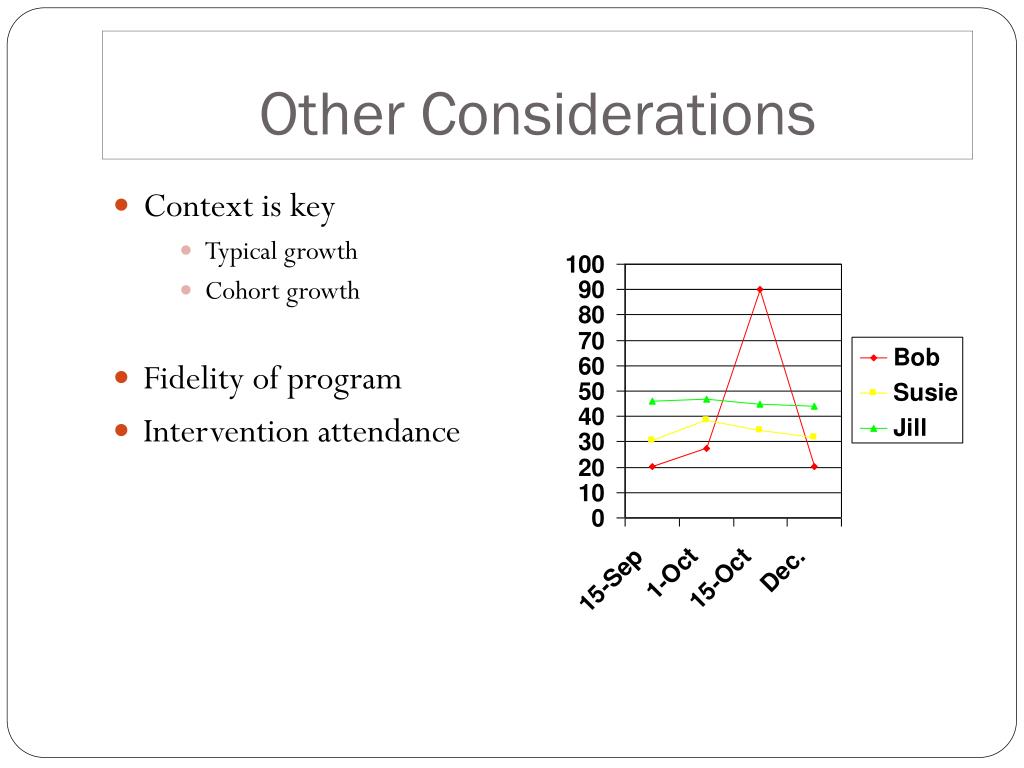 Other Considerations

Context is key
Typical growth
Cohort growth

Fidelity of program
Intervention attendance

100
90
80
70
60
50
40
30
20
10
0

15-Sep
1-Oct
15-Oct
Dec.

Bob
Susie
Jill